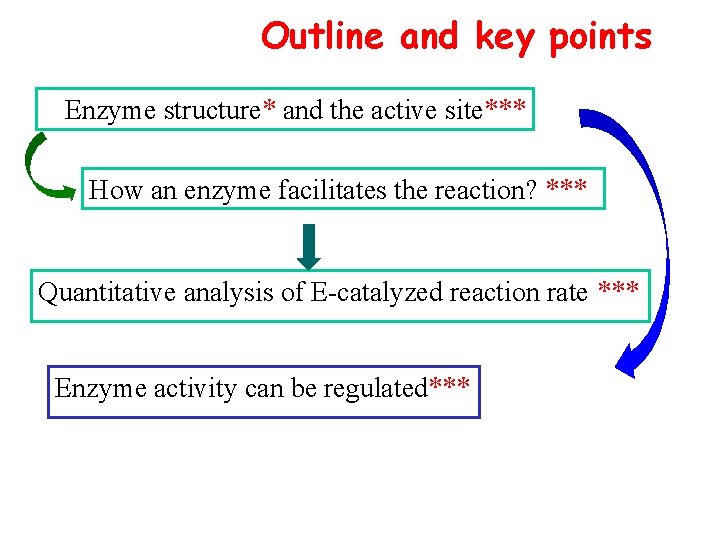 Outline and key points

Enzyme structure* and the active site***

How an enzyme facilitates the reaction? ***

Quantitative analysis of E-catalyzed reaction rate ***

Enzyme activity can be regulated***